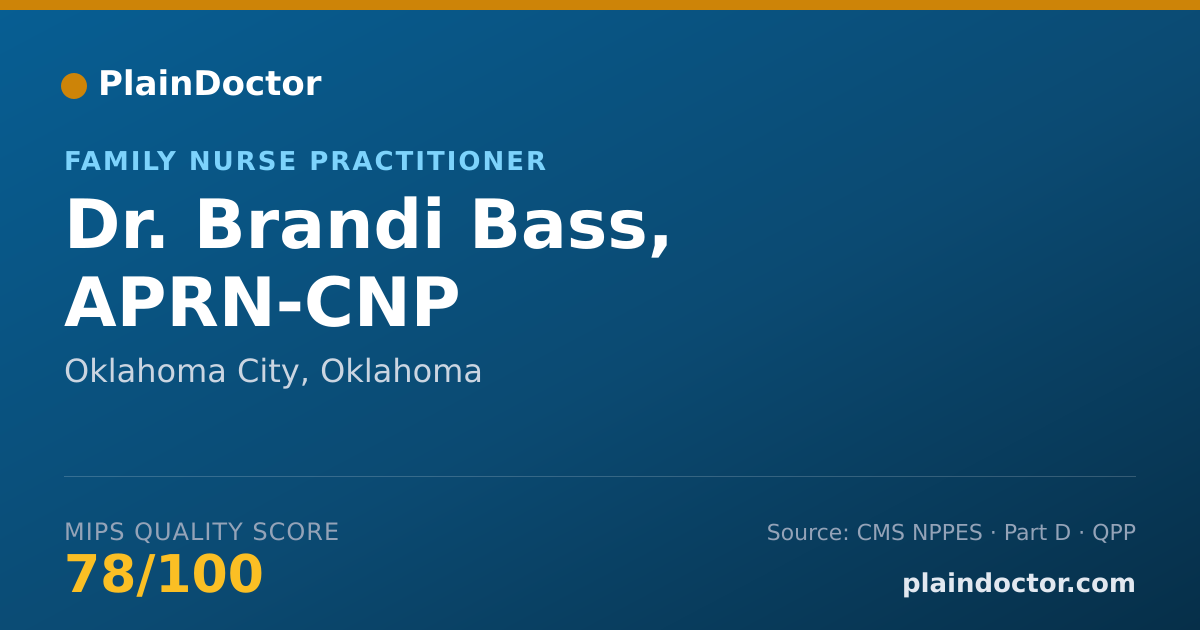 PlainDoctor

FAMILY NURSE PRACTITIONER

Dr. Brandi Bass, APRN-CNP

Oklahoma City, Oklahoma

MIPS QUALITY SCORE

78/100

Source: CMS NPPES · Part D · QPP

plaindoctor.com